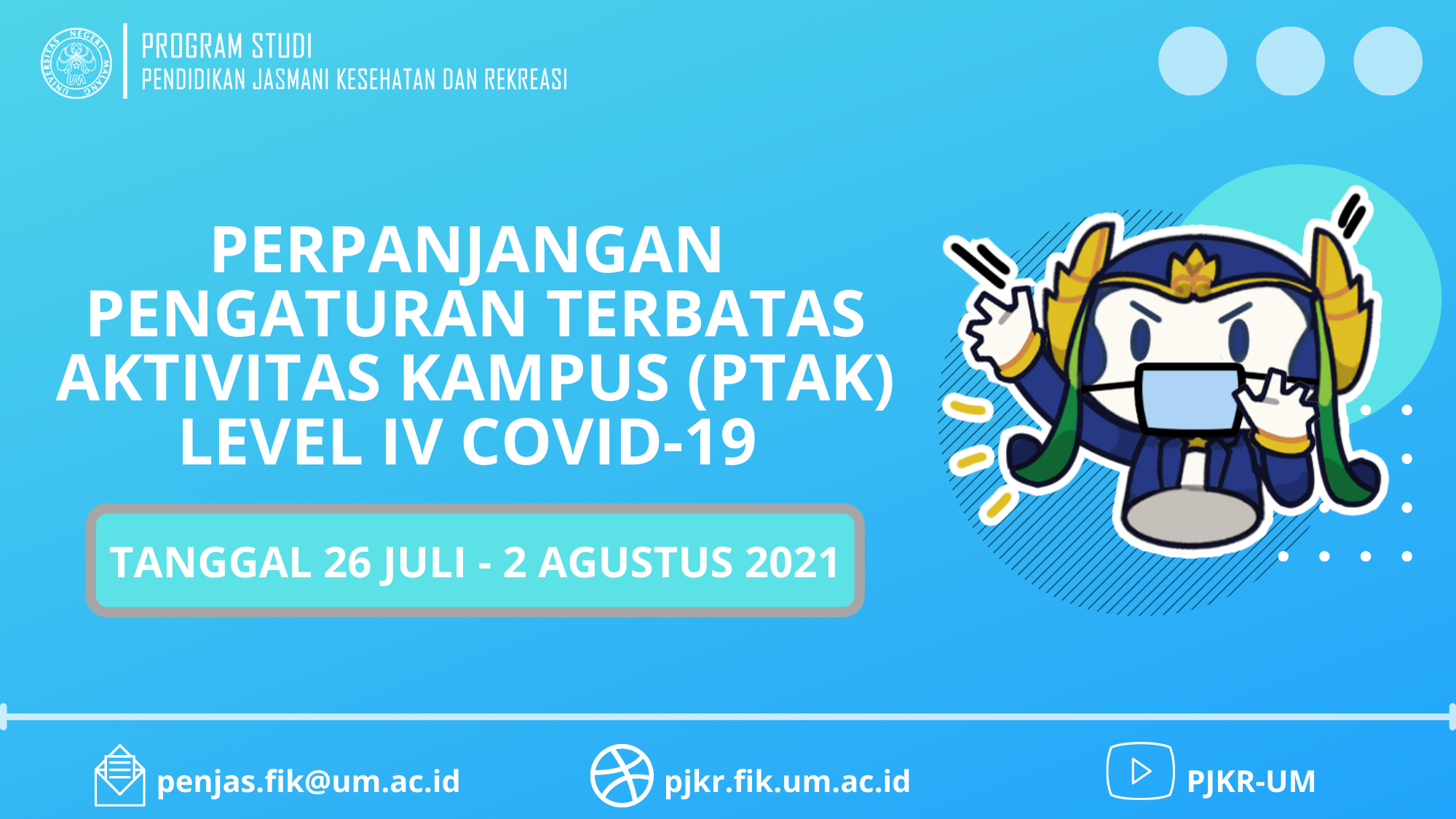 UNIVERSITAS NEGERI MALANG

UM

PROGRAM STUDI
PENDIDIKAN JASMANI KESEHATAN DAN REKREASI

PERPANJANGAN PENGATURAN TERBATAS AKTIVITAS KAMPUS (PTAK) LEVEL IV COVID-19

TANGGAL 26 JULI - 2 AGUSTUS 2021

penjas.fik@um.ac.id

pjkr.fik.um.ac.id

PJKR-UM